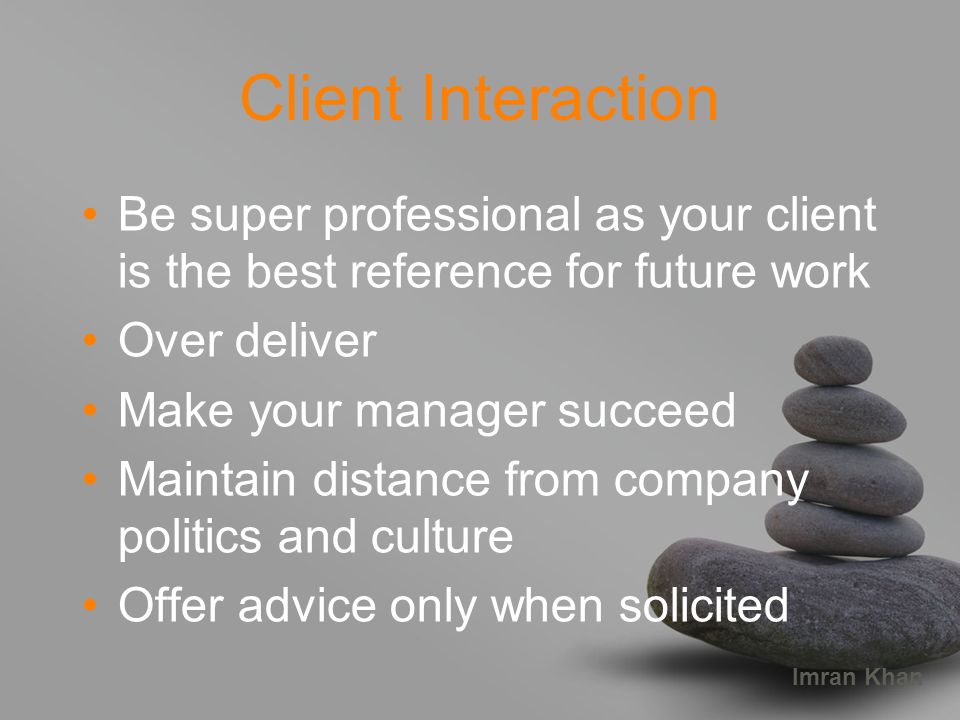 Client Interaction

• Be super professional as your client is the best reference for future work
• Over deliver
• Make your manager succeed
• Maintain distance from company politics and culture
• Offer advice only when solicited

Imran Khan